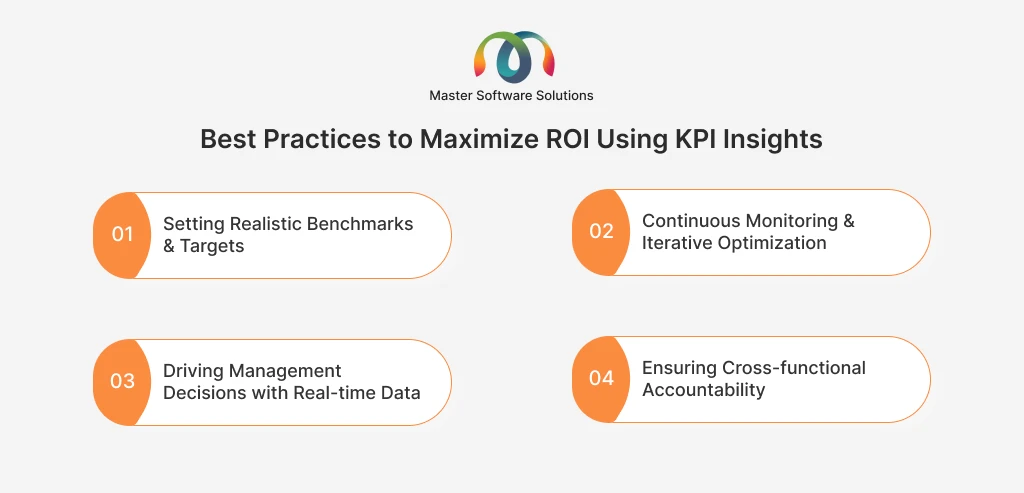 Master Software Solutions

Best Practices to Maximize ROI Using KPI Insights

01 Setting Realistic Benchmarks & Targets

02 Continuous Monitoring & Iterative Optimization

03 Driving Management Decisions with Real-time Data

04 Ensuring Cross-functional Accountability